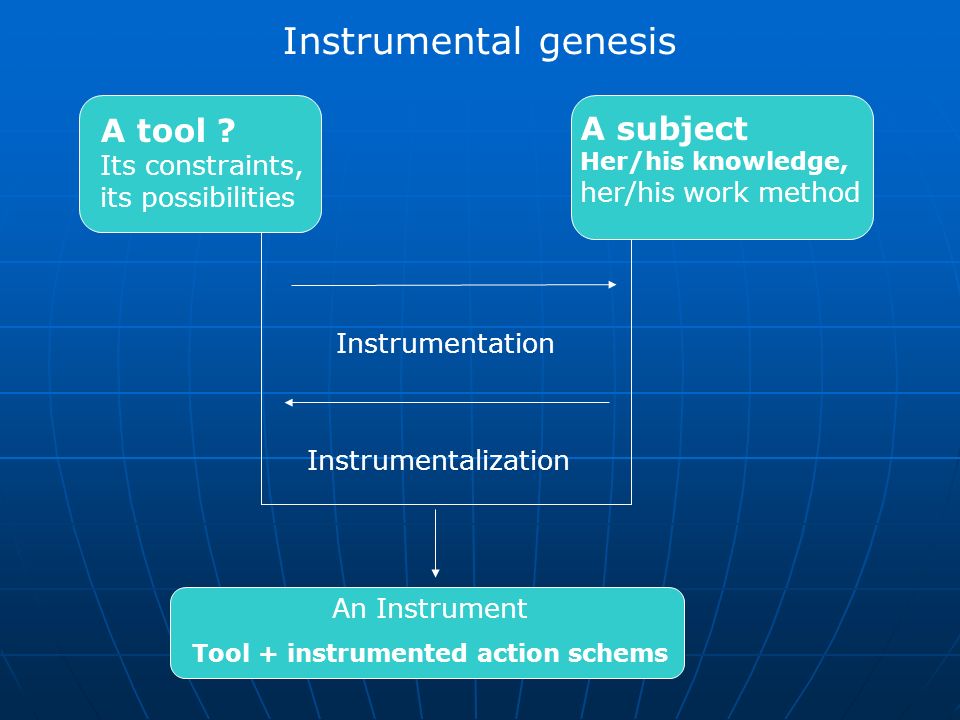 Instrumental genesis

A tool ?
Its constraints, its possibilities

A subject
Her/his knowledge, her/his work method

Instrumentation

Instrumentalization

An Instrument
Tool + instrumented action schems